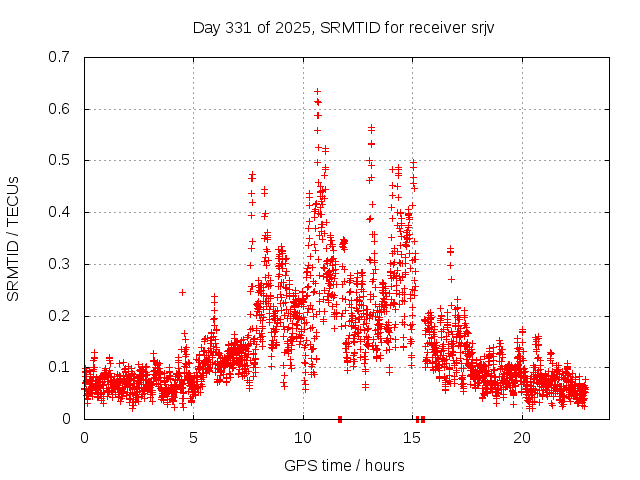 Day 331 of 2025, SRMTID for receiver srjv

SRMTID / TECUs

0.7
0.6
0.5
0.4
0.3
0.2
0.1
0

0
5
10
15
20

GPS time / hours